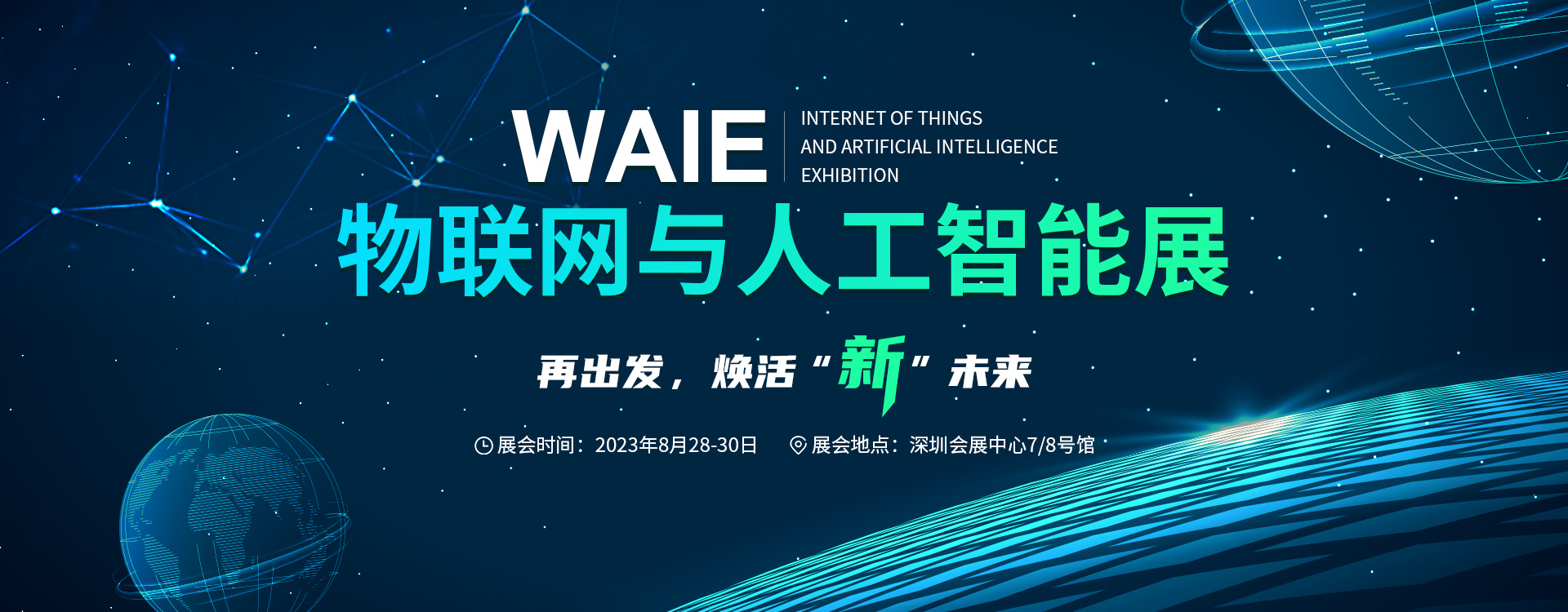 WAIE
INTERNET OF THINGS
AND ARTIFICIAL INTELLIGENCE
EXHIBITION

物联网与人工智能展

再出发，焕活“新”未来

展会时间：2023年8月28-30日　展会地点：深圳会展中心7/8号馆